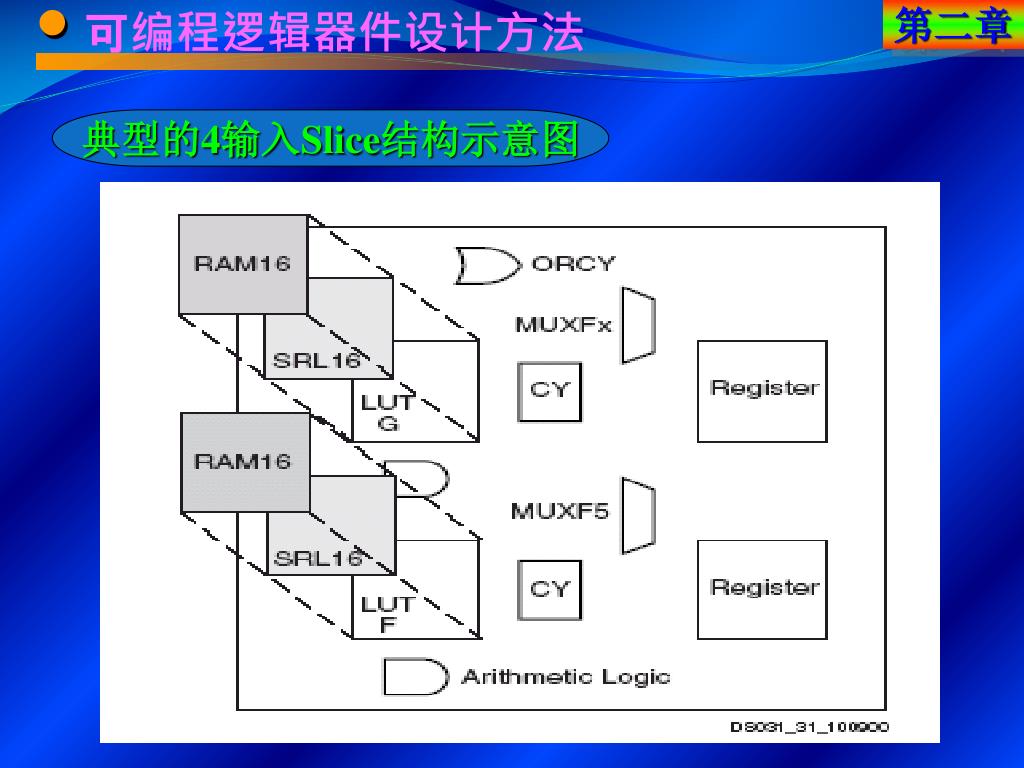 可编程逻辑器件设计方法

第二章

典型的4输入Slice结构示意图

RAM16

SRL16

LUT G

ORCY

MUXFx

CY

Register

RAM16

SRL16

LUT F

MUXF5

CY

Register

Arithmetic Logic

DS031_31_100900